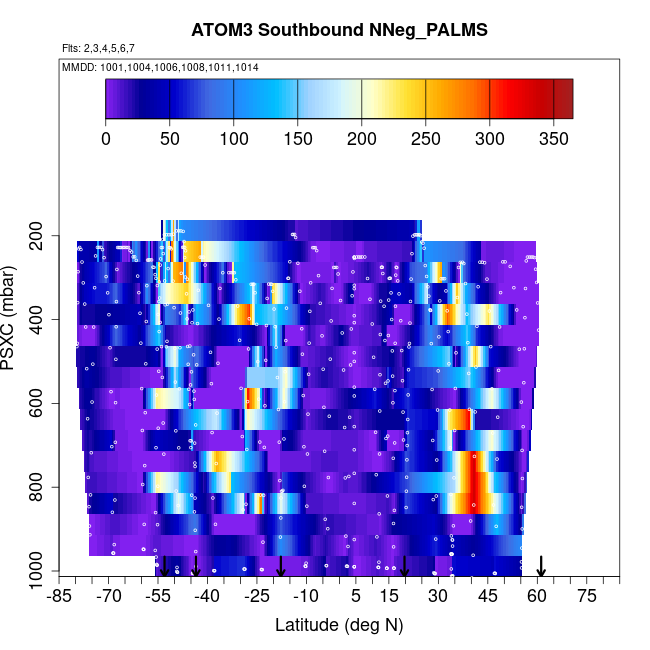 ATOM3 Southbound NNeg_PALMS

Flts: 2,3,4,5,6,7

MMDD: 1001,1004,1006,1008,1011,1014

0
50
100
150
200
250
300
350

PSXC (mbar)

200
400
600
800
1000

-85
-70
-55
-40
-25
-10
5
15
30
45
60
75

Latitude (deg N)